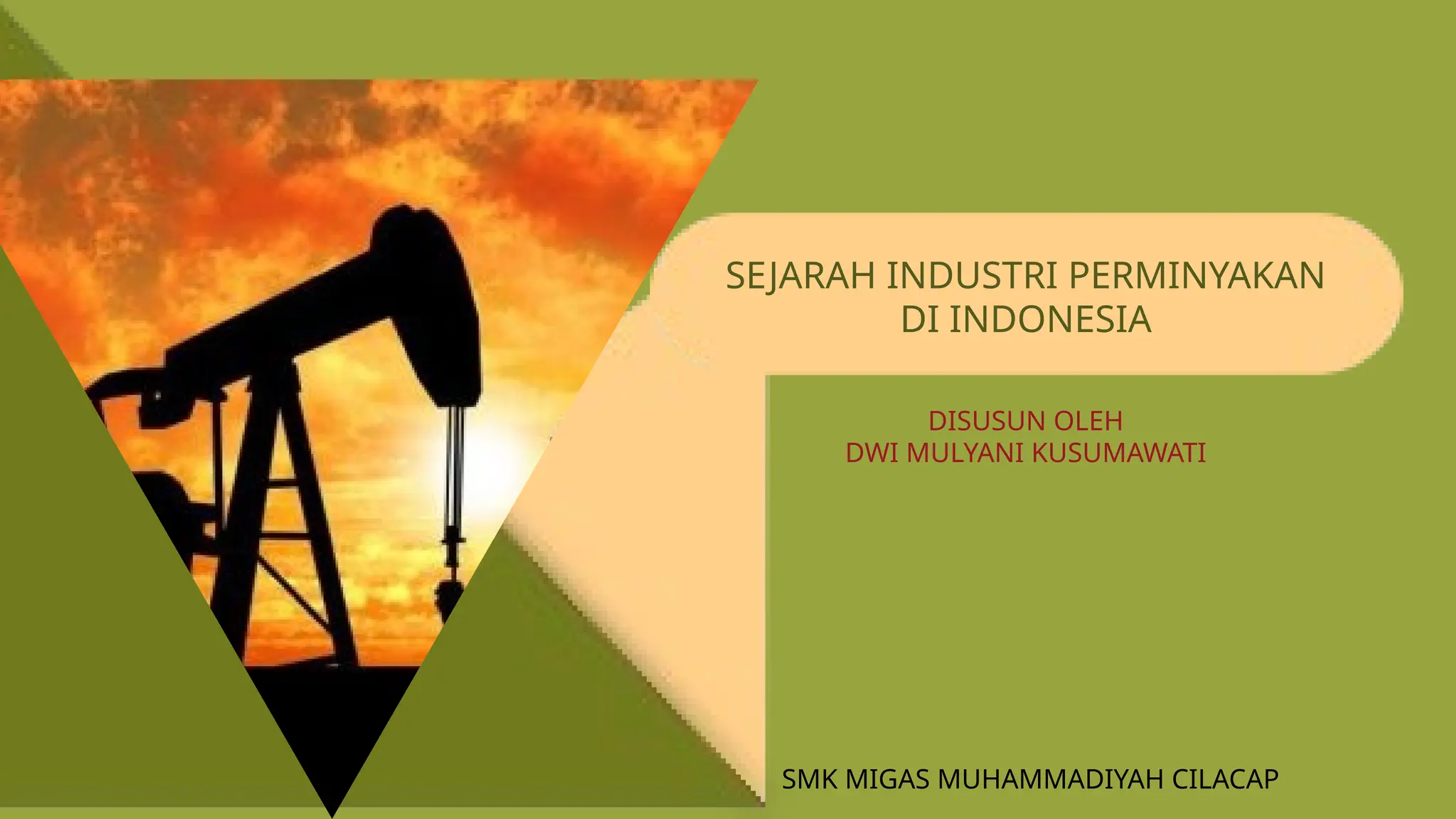 SEJARAH INDUSTRI PERMINYAKAN DI INDONESIA

DISUSUN OLEH
DWI MULYANI KUSUMAWATI

SMK MIGAS MUHAMMADIYAH CILACAP